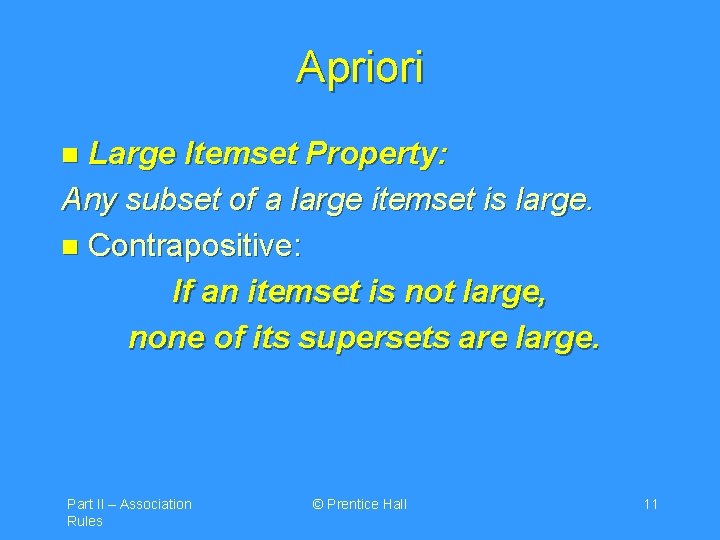 Apriori

Large Itemset Property:

Any subset of a large itemset is large.

Contrapositive:

If an itemset is not large,
none of its supersets are large.

Part II – Association Rules

© Prentice Hall

11